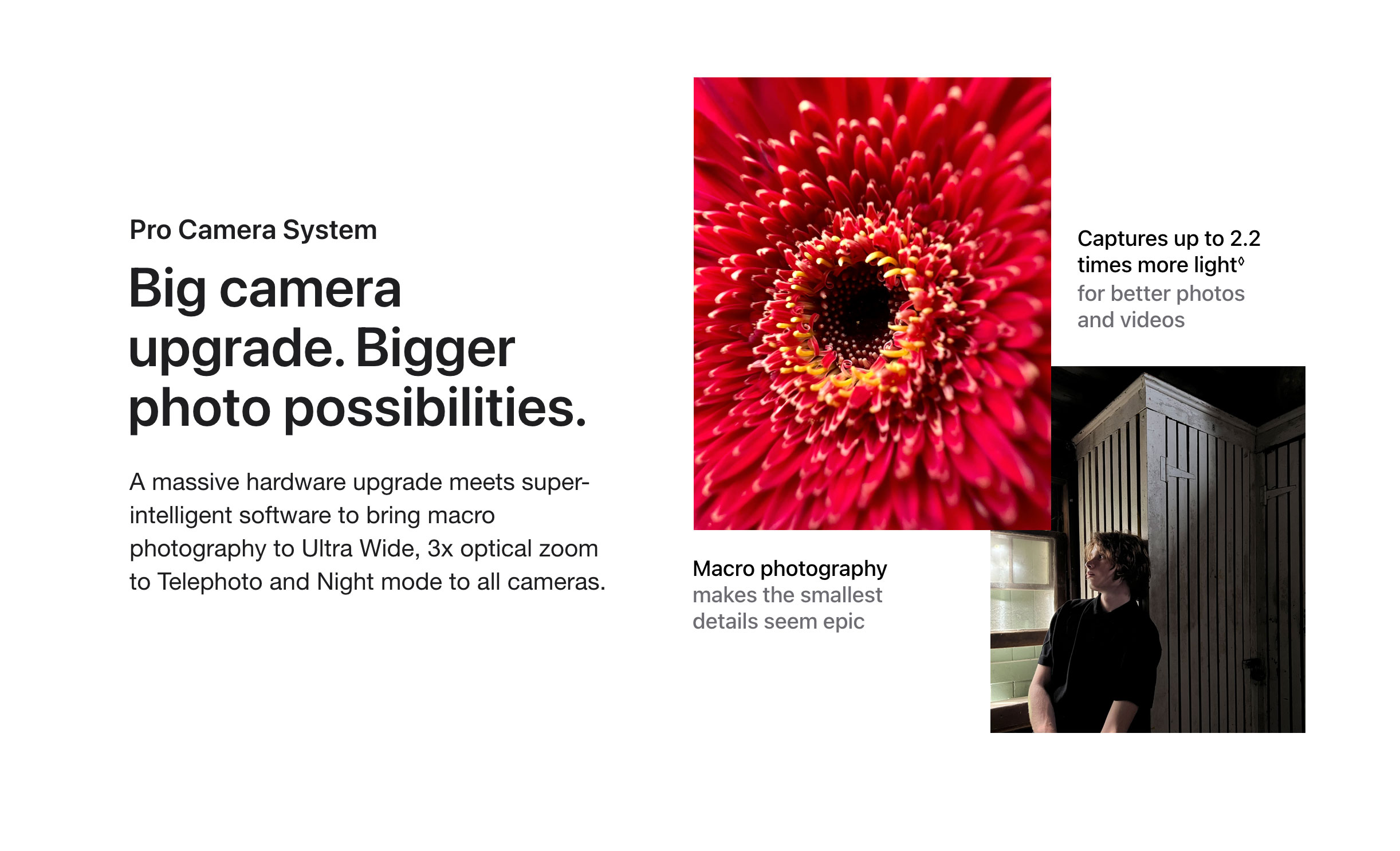 Pro Camera System

Big camera upgrade. Bigger photo possibilities.

A massive hardware upgrade meets super-intelligent software to bring macro photography to Ultra Wide, 3x optical zoom to Telephoto and Night mode to all cameras.

Captures up to 2.2 times more light◊ for better photos and videos

Macro photography makes the smallest details seem epic